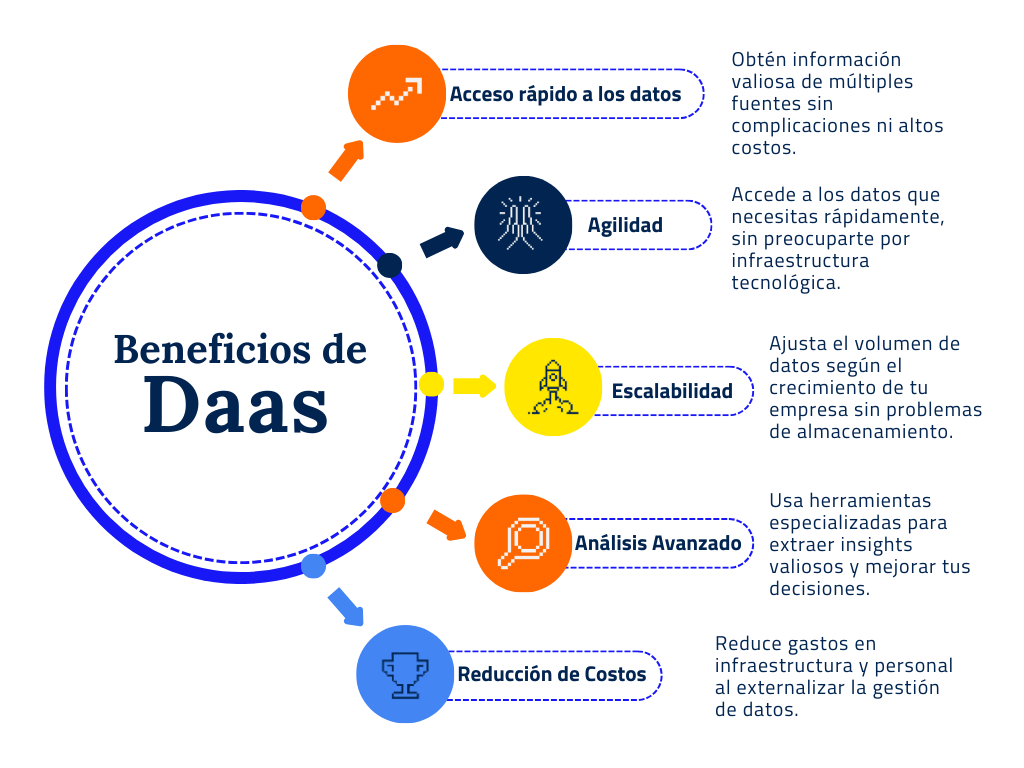 Beneficios de Daas

Acceso rápido a los datos

Obtén información valiosa de múltiples fuentes sin complicaciones ni altos costos.

Agilidad

Accede a los datos que necesitas rápidamente, sin preocuparte por infraestructura tecnológica.

Escalabilidad

Ajusta el volumen de datos según el crecimiento de tu empresa sin problemas de almacenamiento.

Análisis Avanzado

Usa herramientas especializadas para extraer insights valiosos y mejorar tus decisiones.

Reducción de Costos

Reduce gastos en infraestructura y personal al externalizar la gestión de datos.